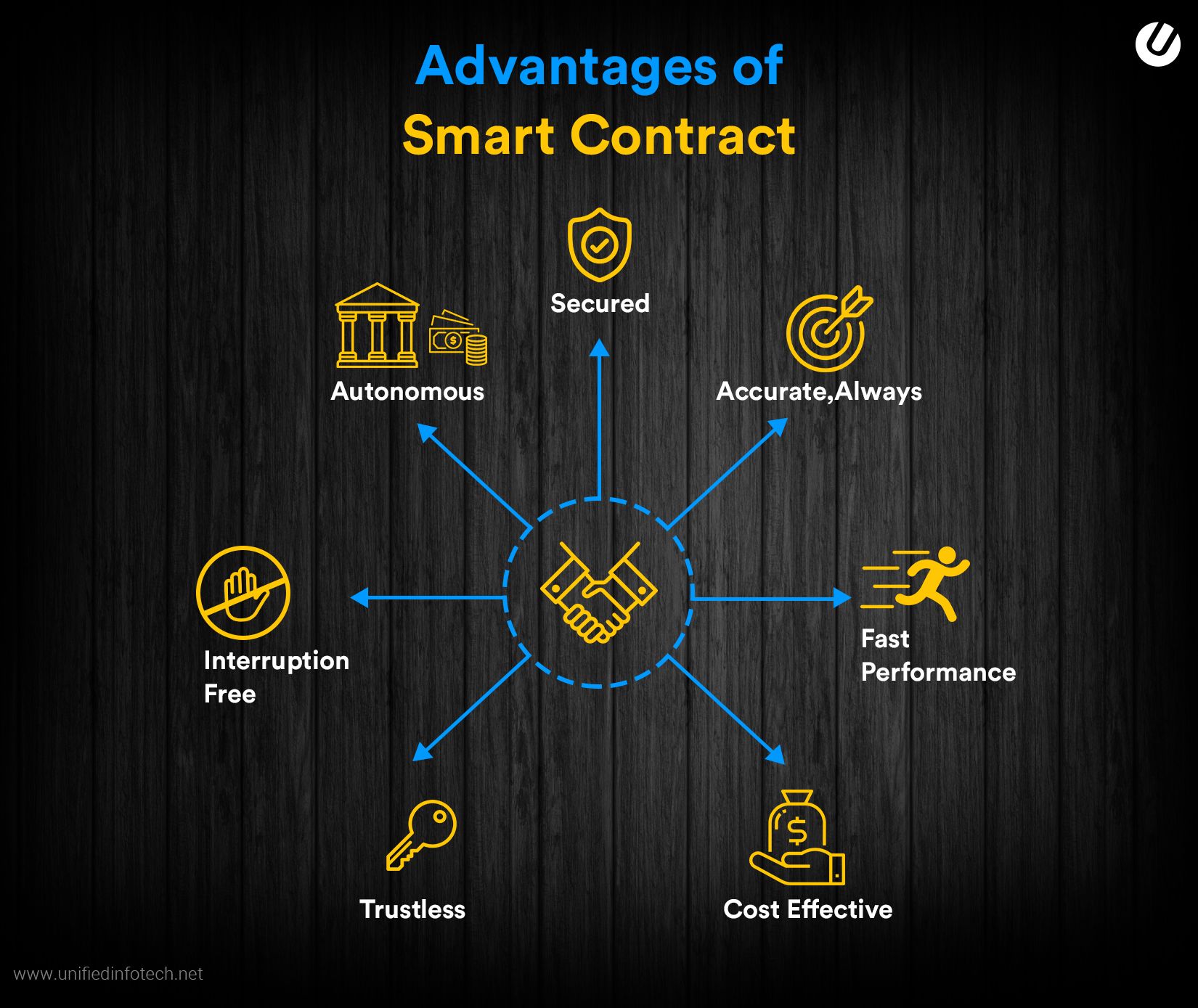 Advantages of
Smart Contract

Secured

Autonomous

Accurate,Always

Interruption Free

Fast Performance

Trustless

Cost Effective

www.unifiedinfotech.net